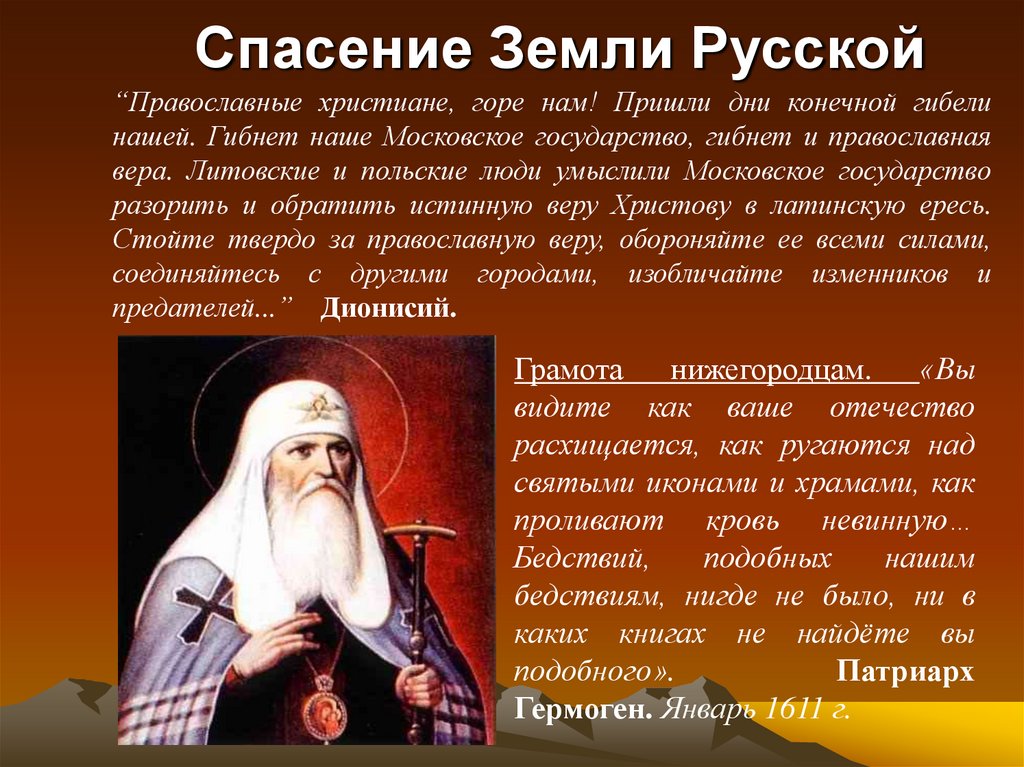 Спасение Земли Русской

“Православные христиане, горе нам! Пришли дни конечной гибели нашей. Гибнет наше Московское государство, гибнет и православная вера. Литовские и польские люди умыслили Московское государство разорить и обратить истинную веру Христову в латинскую ересь. Стойте твердо за православную веру, обороняйте ее всеми силами, соединяйтесь с другими городами, изобличайте изменников и предателей...” Дионисий.

Грамота нижегородцам. «Вы видите как ваше отечество расхищается, как ругаются над святыми иконами и храмами, как проливают кровь невинную... Бедствий, подобных нашим бедствиям, нигде не было, ни в каких книгах не найдёте вы подобного». Патриарх Гермоген. Январь 1611 г.